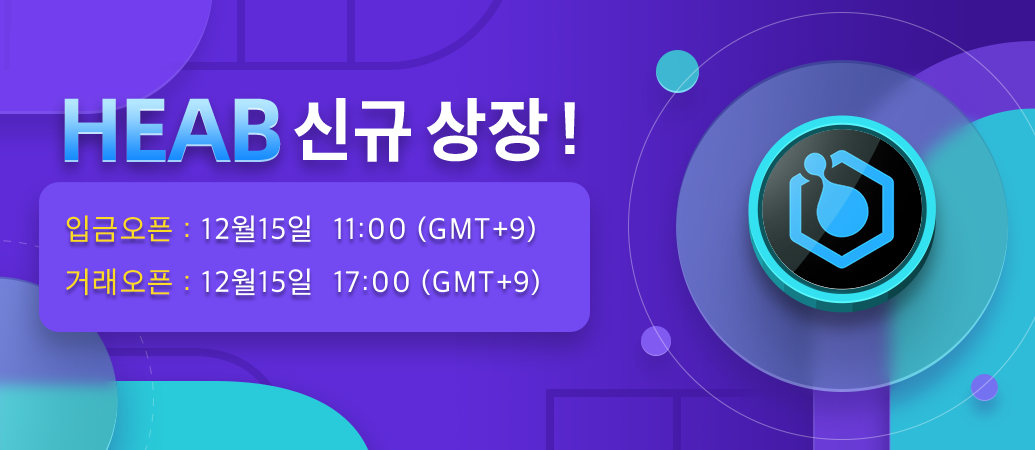 HEAB 신규 상장 !

입금오픈 : 12월15일 11:00 (GMT+9)

거래오픈 : 12월15일 17:00 (GMT+9)